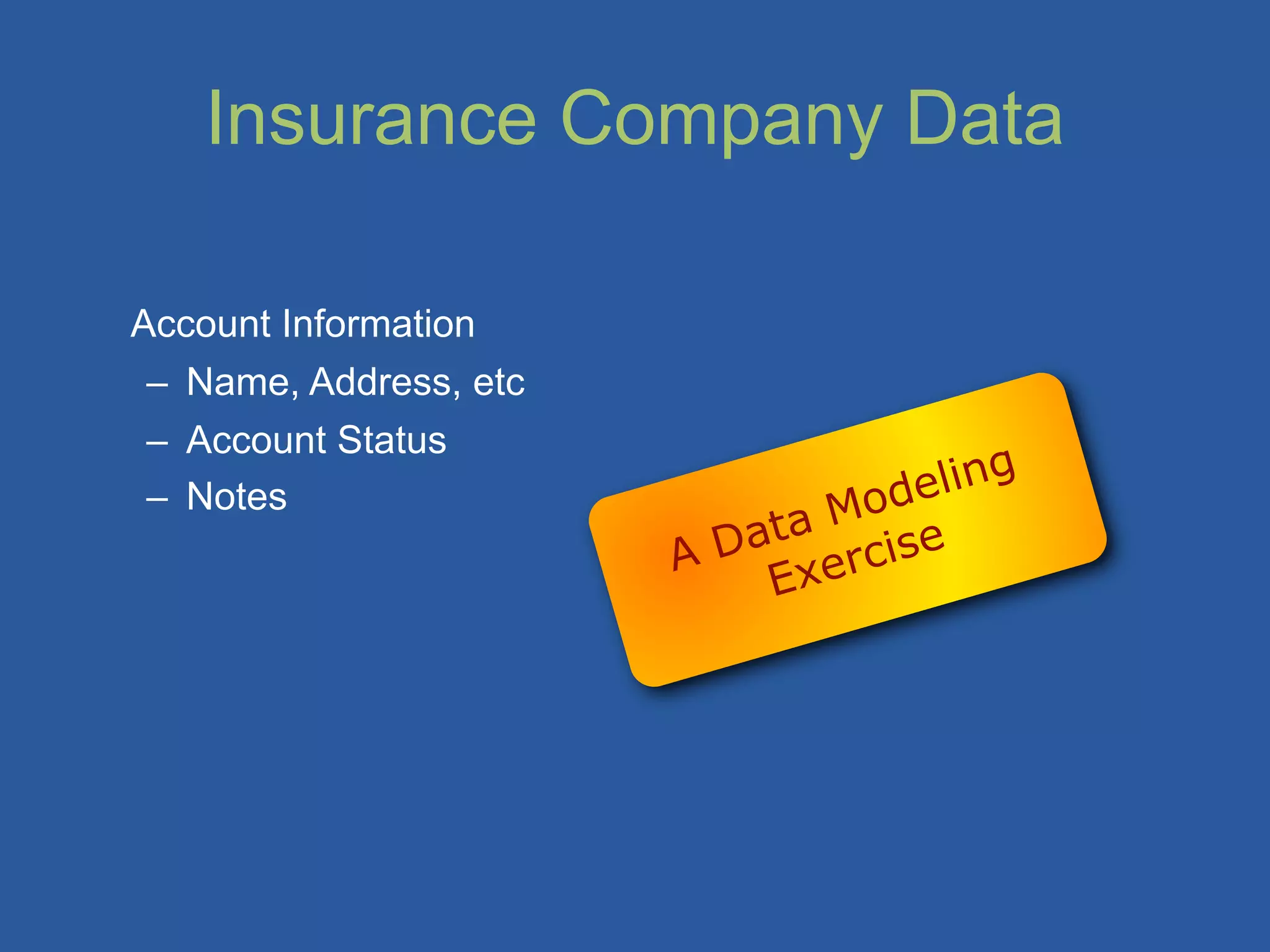 Insurance Company Data

Account Information
– Name, Address, etc
– Account Status
– Notes

A Data Modeling Exercise